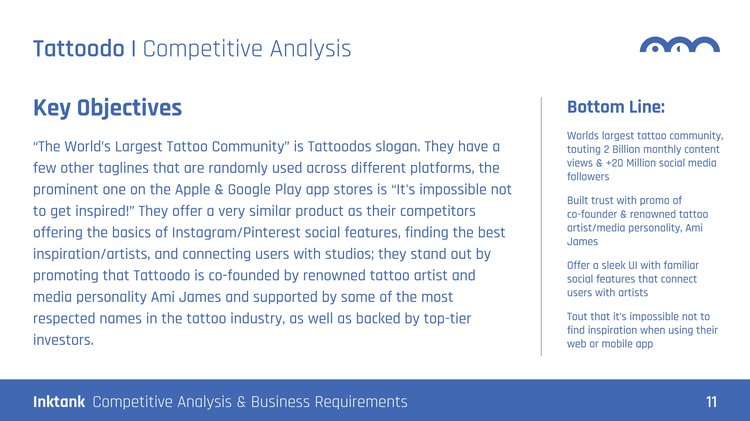 Tattoodo | Competitive Analysis

Key Objectives

"The World's Largest Tattoo Community" is Tattoodos slogan. They have a few other taglines that are randomly used across different platforms, the prominent one on the Apple & Google Play app stores is "It's impossible not to get inspired!" They offer a very similar product as their competitors offering the basics of Instagram/Pinterest social features, finding the best inspiration/artists, and connecting users with studios; they stand out by promoting that Tattoodo is co-founded by renowned tattoo artist and media personality Ami James and supported by some of the most respected names in the tattoo industry, as well as backed by top-tier investors.

Bottom Line:

Worlds largest tattoo community, touting 2 Billion monthly content views & +20 Million social media followers

Built trust with promo of co-founder & renowned tattoo artist/media personality, Ami James

Offer a sleek UI with familiar social features that connect users with artists

Tout that it's impossible not to find inspiration when using their web or mobile app

Inktank Competitive Analysis & Business Requirements

11